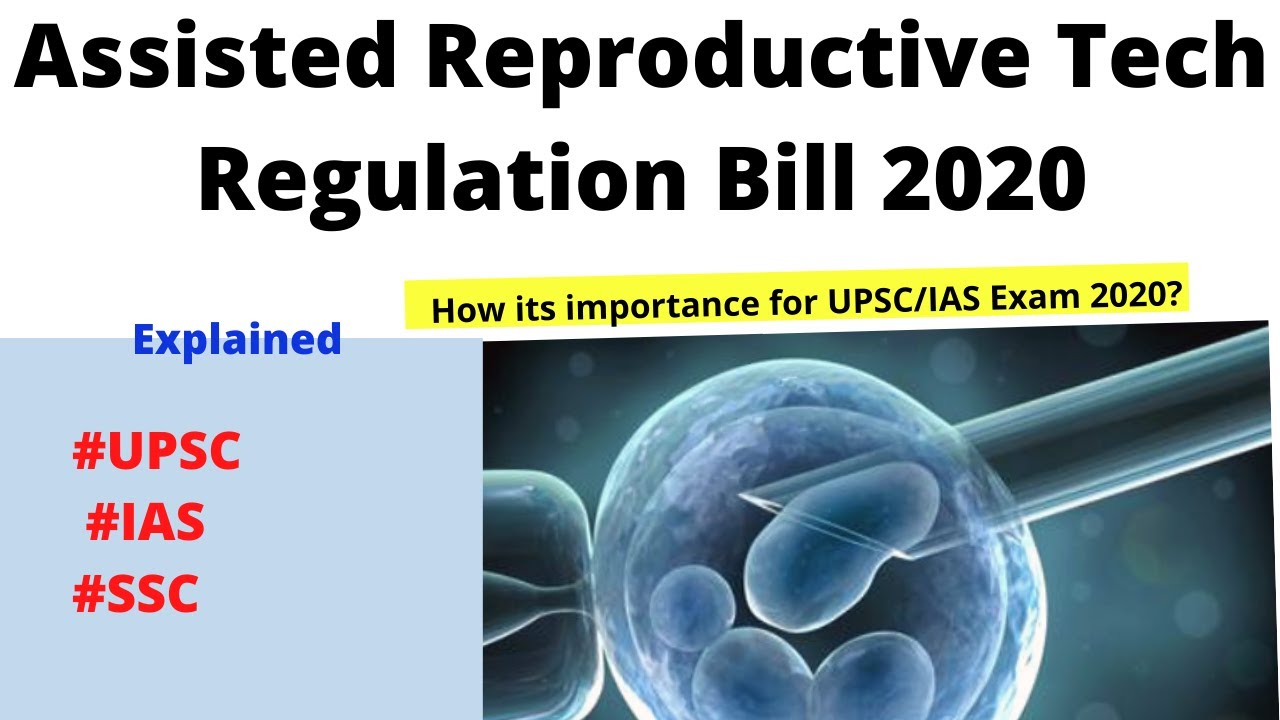 Assisted Reproductive Tech Regulation Bill 2020

How its importance for UPSC/IAS Exam 2020?

Explained

#UPSC
#IAS
#SSC